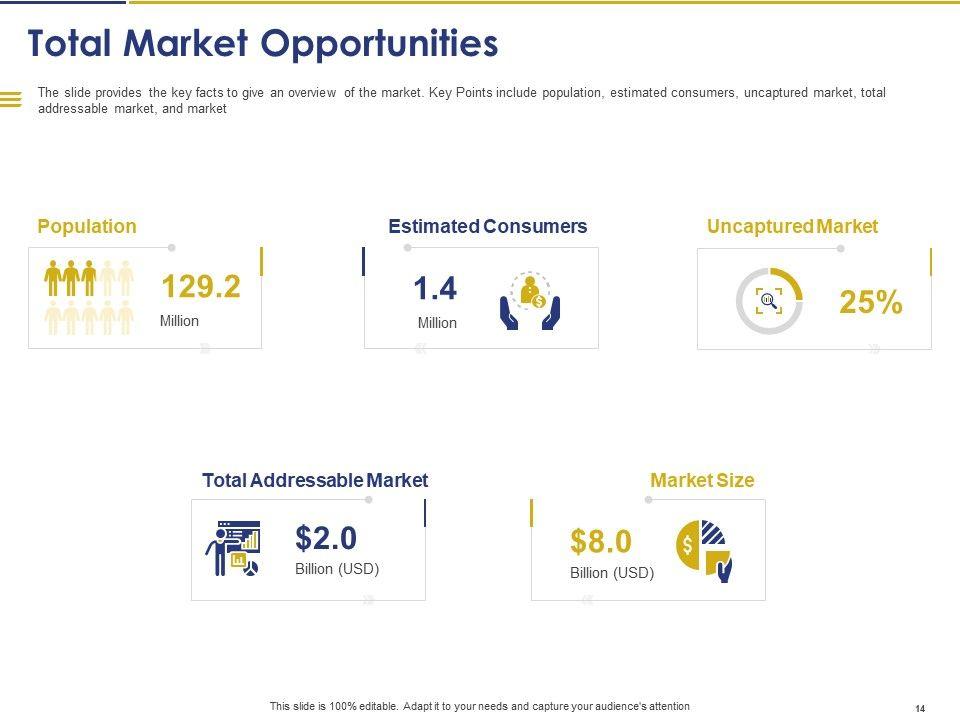 Total Market Opportunities

The slide provides the key facts to give an overview of the market. Key Points include population, estimated consumers, uncaptured market, total addressable market, and market

Population

129.2

Million

Estimated Consumers

1.4

Million

Uncaptured Market

25%

Total Addressable Market

$2.0

Billion (USD)

Market Size

$8.0

Billion (USD)

This slide is 100% editable. Adapt it to your needs and capture your audience's attention

14